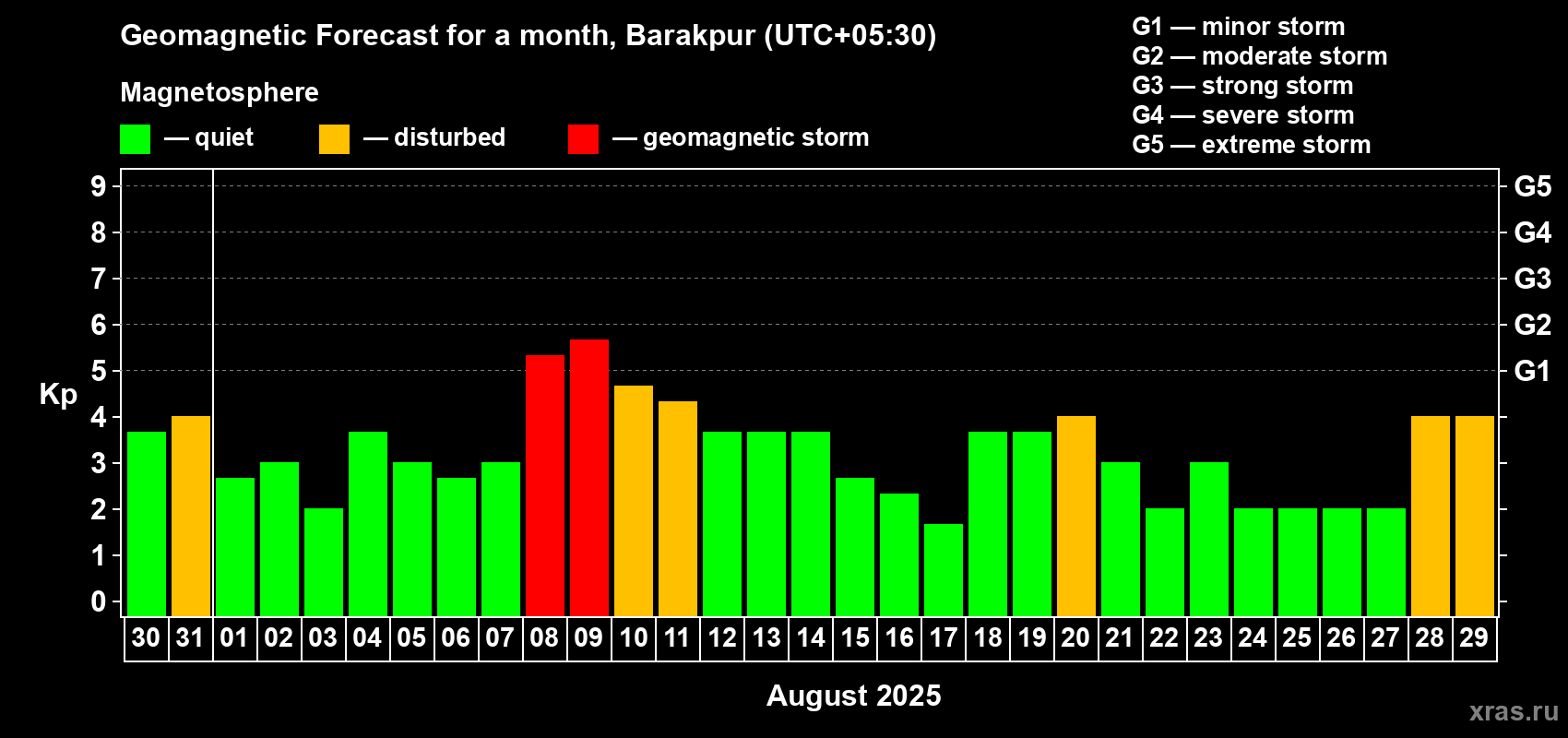 Geomagnetic Forecast for a month, Barakpur (UTC+05:30)

Magnetosphere

— quiet — disturbed — geomagnetic storm

G1 — minor storm
G2 — moderate storm
G3 — strong storm
G4 — severe storm
G5 — extreme storm

Kp

9
8
7
6
5
4
3
2
1
0

G5
G4
G3
G2
G1

30 31 01 02 03 04 05 06 07 08 09 10 11 12 13 14 15 16 17 18 19 20 21 22 23 24 25 26 27 28 29

August 2025

xras.ru